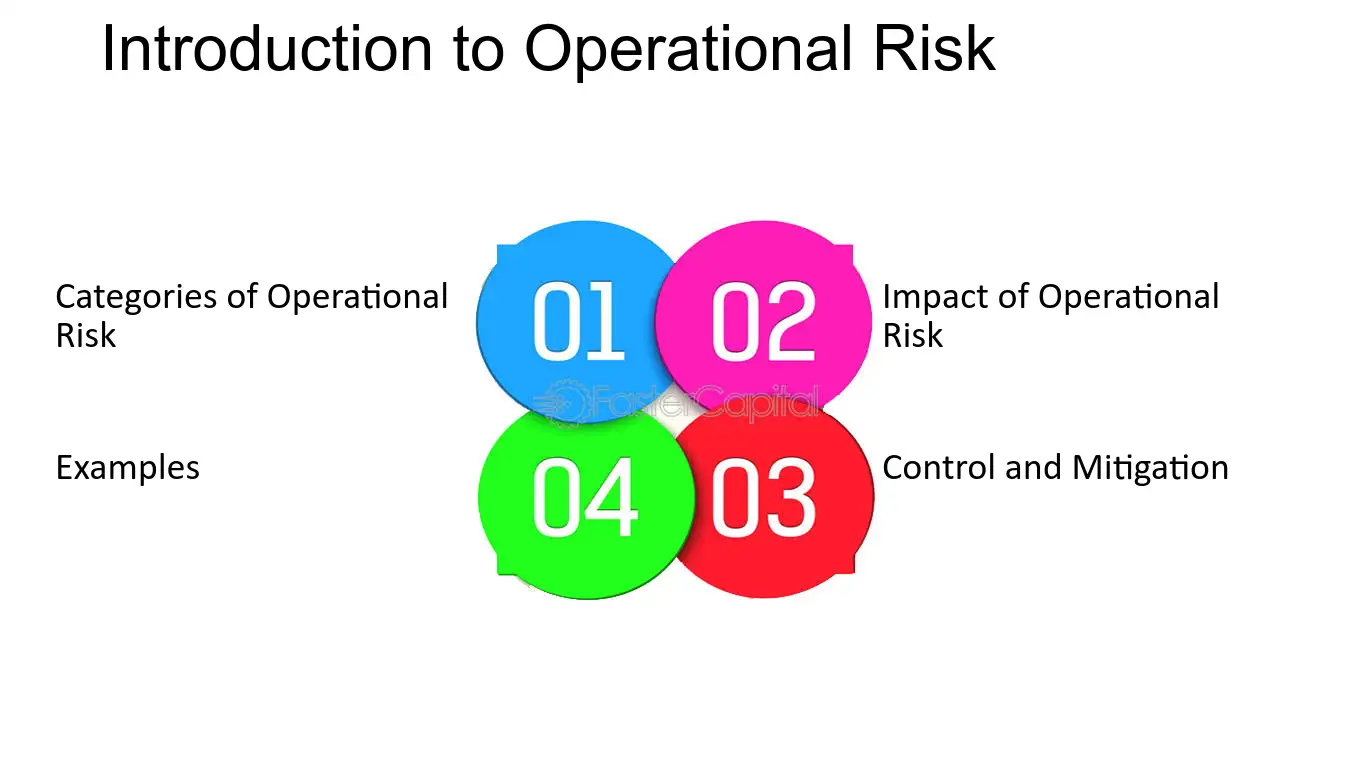 Introduction to Operational Risk

Categories of Operational Risk

01

02

Impact of Operational Risk

FasterCapital

Examples

04

03

Control and Mitigation